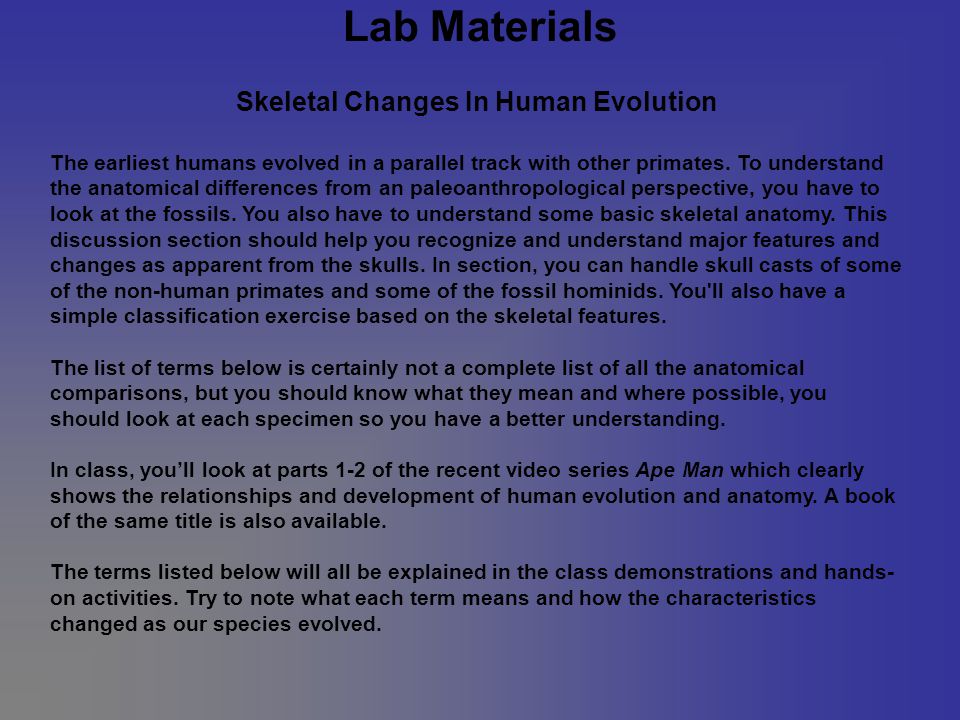 Lab Materials

Skeletal Changes In Human Evolution

The earliest humans evolved in a parallel track with other primates. To understand the anatomical differences from an paleoanthropological perspective, you have to look at the fossils. You also have to understand some basic skeletal anatomy. This discussion section should help you recognize and understand major features and changes as apparent from the skulls. In section, you can handle skull casts of some of the non-human primates and some of the fossil hominids. You'll also have a simple classification exercise based on the skeletal features.

The list of terms below is certainly not a complete list of all the anatomical comparisons, but you should know what they mean and where possible, you should look at each specimen so you have a better understanding.

In class, you'll look at parts 1-2 of the recent video series Ape Man which clearly shows the relationships and development of human evolution and anatomy. A book of the same title is also available.

The terms listed below will all be explained in the class demonstrations and hands-on activities. Try to note what each term means and how the characteristics changed as our species evolved.